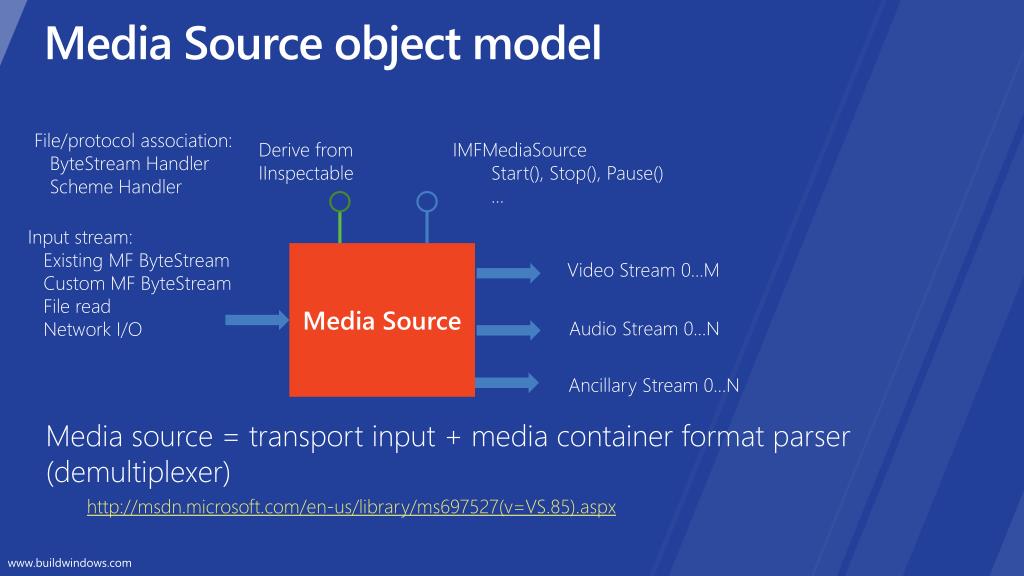 Media Source object model

File/protocol association:
ByteStream Handler
Scheme Handler

Derive from
IInspectable

IMFMediaSource
Start(), Stop(), Pause()
…

Input stream:
Existing MF ByteStream
Custom MF ByteStream
File read
Network I/O

Media Source

Video Stream 0…M

Audio Stream 0…N

Ancillary Stream 0…N

Media source = transport input + media container format parser (demultiplexer)

http://msdn.microsoft.com/en-us/library/ms697527(v=VS.85).aspx

www.buildwindows.com